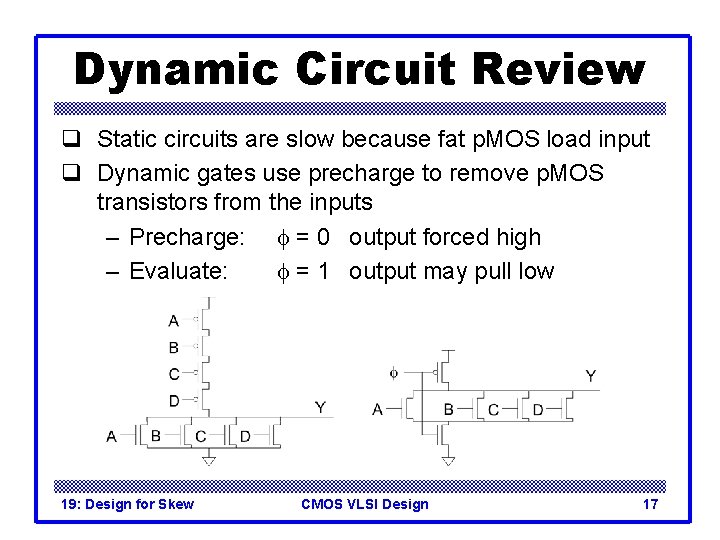 Dynamic Circuit Review

❑ Static circuits are slow because fat pMOS load input
❑ Dynamic gates use precharge to remove pMOS transistors from the inputs
– Precharge: $\phi = 0$ output forced high
– Evaluate: $\phi = 1$ output may pull low

A
B
C
D
Y
A
B
C
D

$\phi$
Y
A
B
C
D

19: Design for Skew CMOS VLSI Design 17